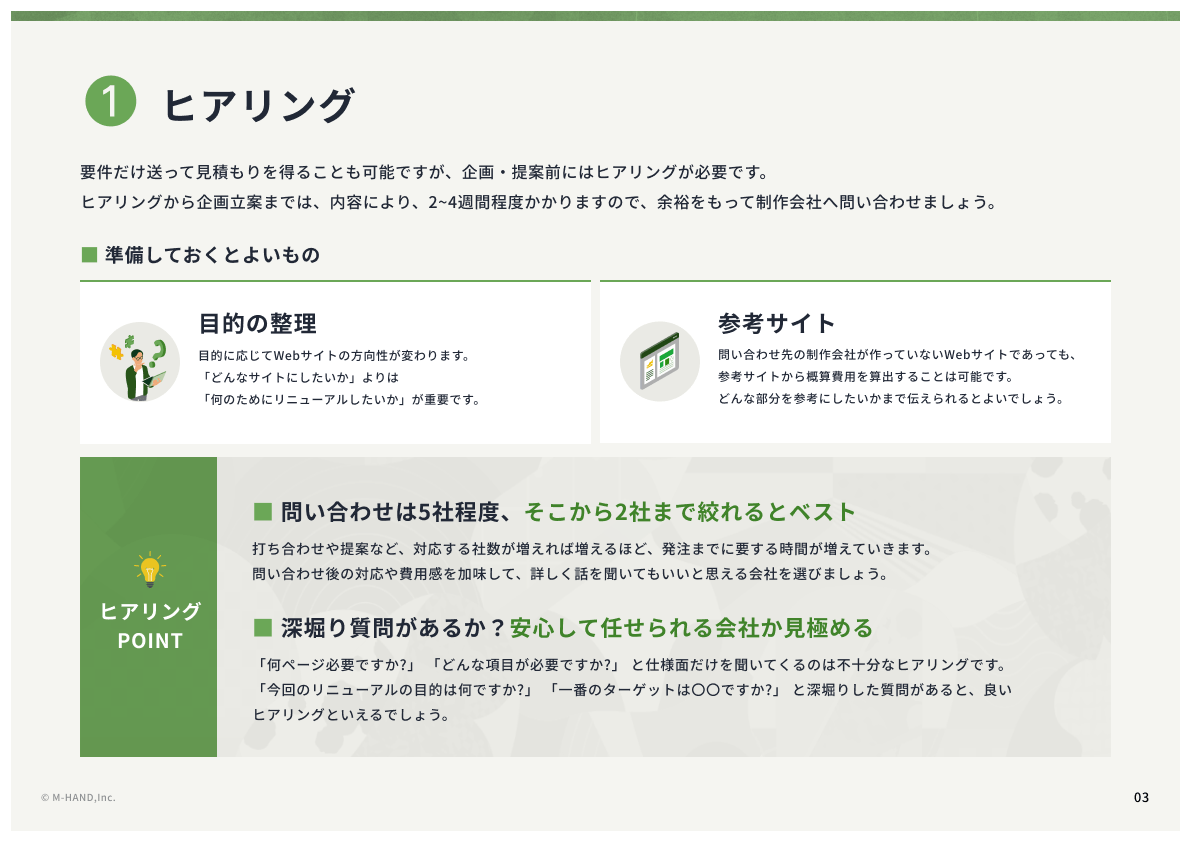 1 ヒアリング

要件だけ送って見積もりを得ることも可能ですが、企画・提案前にはヒアリングが必要です。
ヒアリングから企画立案までは、内容により、2~4週間程度かかりますので、余裕をもって制作会社へ問い合わせましょう。

■ 準備しておくとよいもの

目的の整理
目的に応じてWebサイトの方向性が変わります。
「どんなサイトにしたいか」よりは
「何のためにリニューアルしたいか」が重要です。

参考サイト
問い合わせ先の制作会社が作っていないWebサイトであっても、
参考サイトから概算費用を算出することは可能です。
どんな部分を参考にしたいかまで伝えられるとよいでしょう。

ヒアリング
POINT

■ 問い合わせは5社程度、そこから2社まで絞れるとベスト
打ち合わせや提案など、対応する社数が増えれば増えるほど、発注までに要する時間が増えていきます。
問い合わせ後の対応や費用感を加味して、詳しく話を聞いてもいいと思える会社を選びましょう。

■ 深堀り質問があるか？安心して任せられる会社か見極める
「何ページ必要ですか?」「どんな項目が必要ですか?」と仕様面だけを聞いてくるのは不十分なヒアリングです。
「今回のリニューアルの目的は何ですか?」「一番のターゲットは〇〇ですか?」と深堀りした質問があると、良いヒアリングといえるでしょう。

© M-HAND,Inc.
03